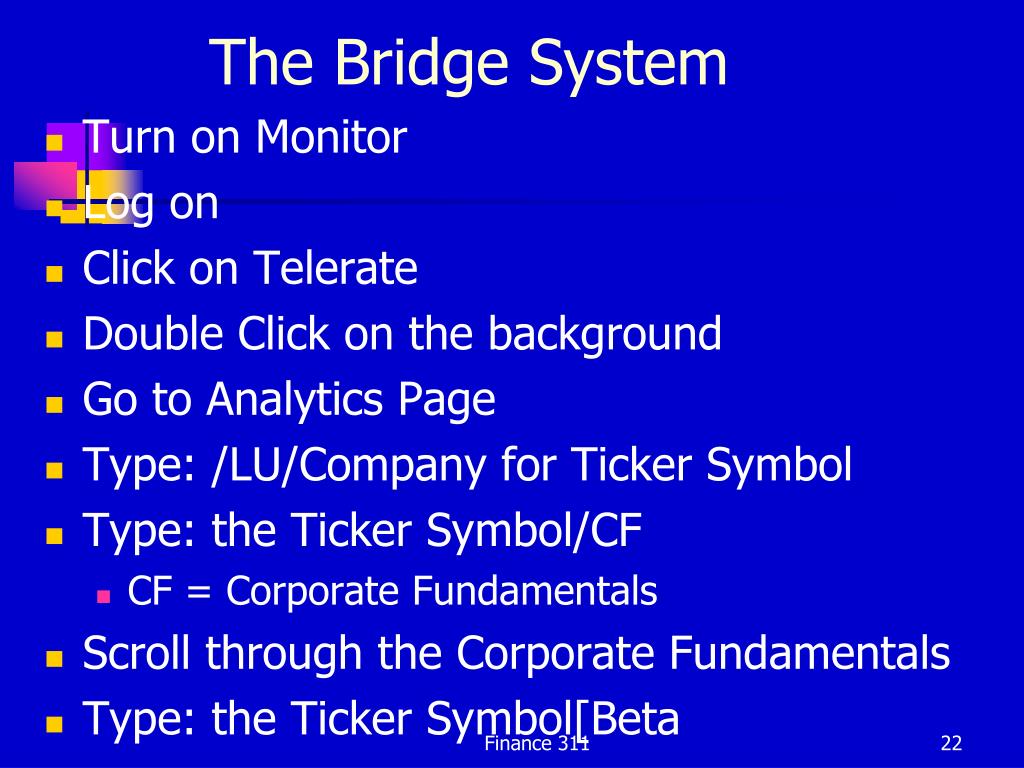 The Bridge System

- Turn on Monitor
- Log on
- Click on Telerate
- Double Click on the background
- Go to Analytics Page
- Type: /LU/Company for Ticker Symbol
- Type: the Ticker Symbol/CF
  - CF = Corporate Fundamentals
- Scroll through the Corporate Fundamentals
- Type: the Ticker Symbol[Beta

Finance 311

22